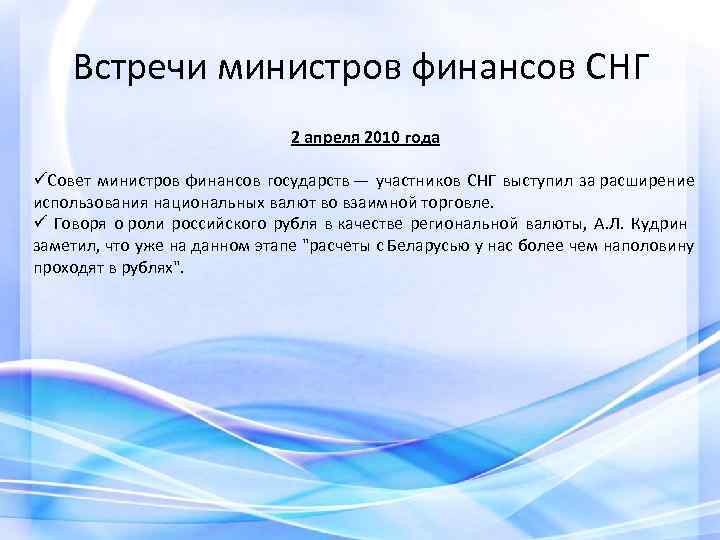 Встречи министров финансов СНГ

2 апреля 2010 года

✓Совет министров финансов государств — участников СНГ выступил за расширение использования национальных валют во взаимной торговле.
✓ Говоря о роли российского рубля в качестве региональной валюты, А.Л. Кудрин заметил, что уже на данном этапе "расчеты с Беларусью у нас более чем наполовину проходят в рублях".